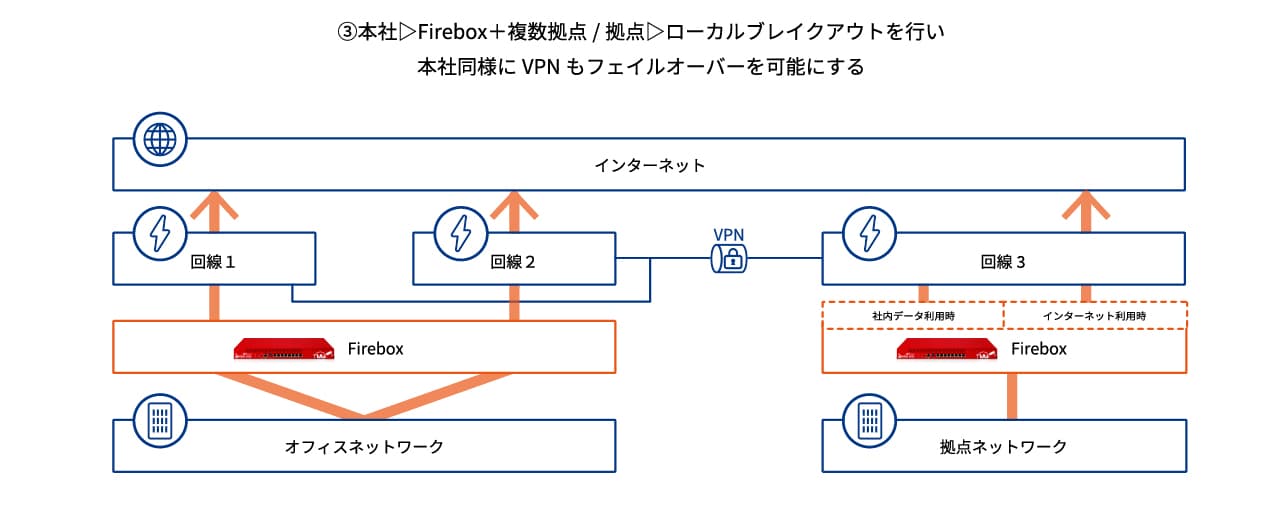 ③本社▷Firebox＋複数拠点 / 拠点▷ローカルブレイクアウトを行い
本社同様に VPN もフェイルオーバーを可能にする

インターネット

回線 1

回線 2

VPN

回線 3

社内データ利用時

インターネット利用時

Firebox

Firebox

オフィスネットワーク

拠点ネットワーク